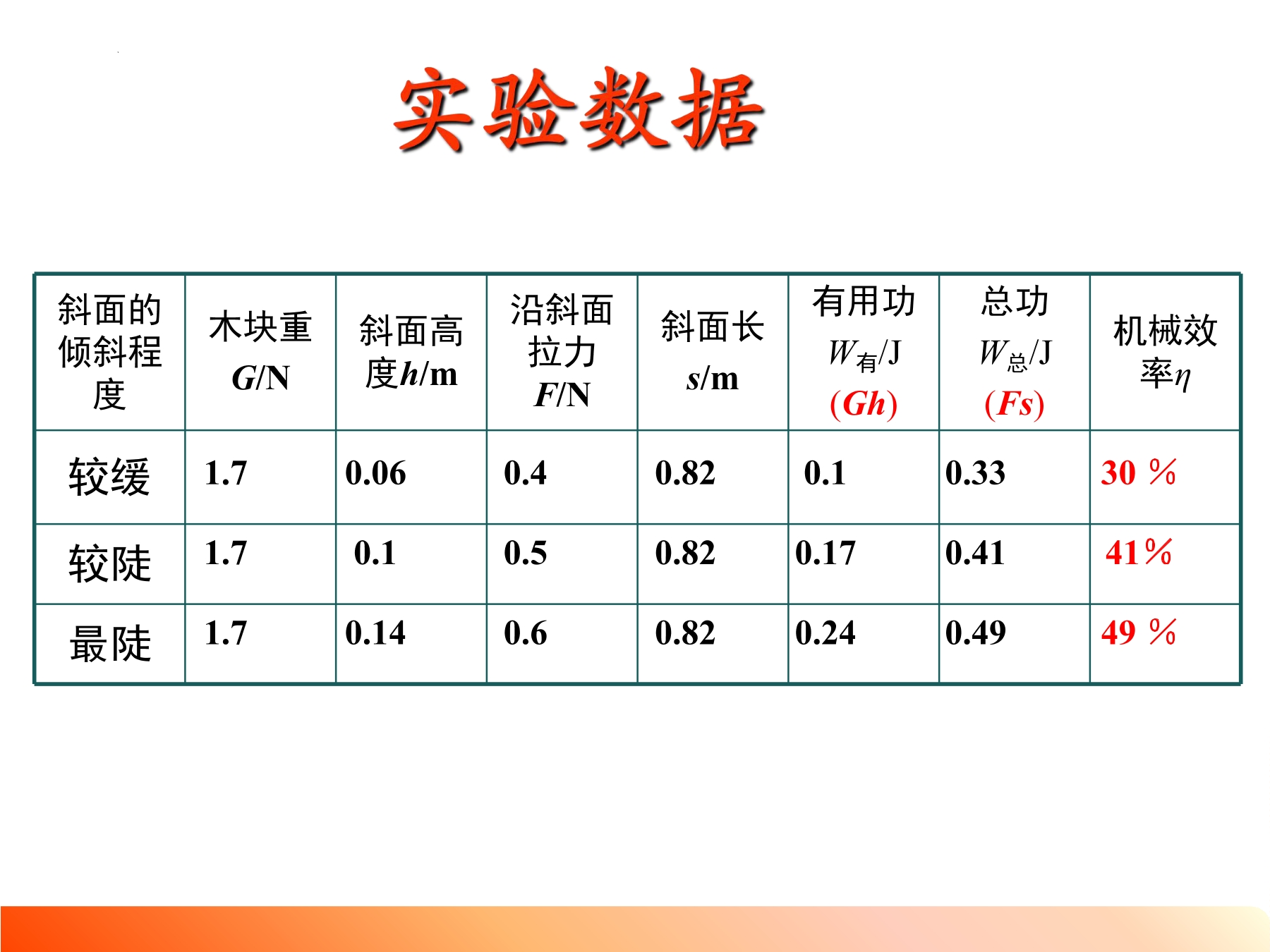 实验数据

| 斜面的倾斜程度 | 木块重 $G$/N | 斜面高度$h$/m | 沿斜面拉力 $F$/N | 斜面长 $s$/m | 有用功 $W_{有}$/J ($Gh$) | 总功 $W_{总}$/J ($Fs$) | 机械效率$\eta$ |
|---|---|---|---|---|---|---|---|
| 较缓 | 1.7 | 0.06 | 0.4 | 0.82 | 0.1 | 0.33 | 30 % |
| 较陡 | 1.7 | 0.1 | 0.5 | 0.82 | 0.17 | 0.41 | 41% |
| 最陡 | 1.7 | 0.14 | 0.6 | 0.82 | 0.24 | 0.49 | 49 % |